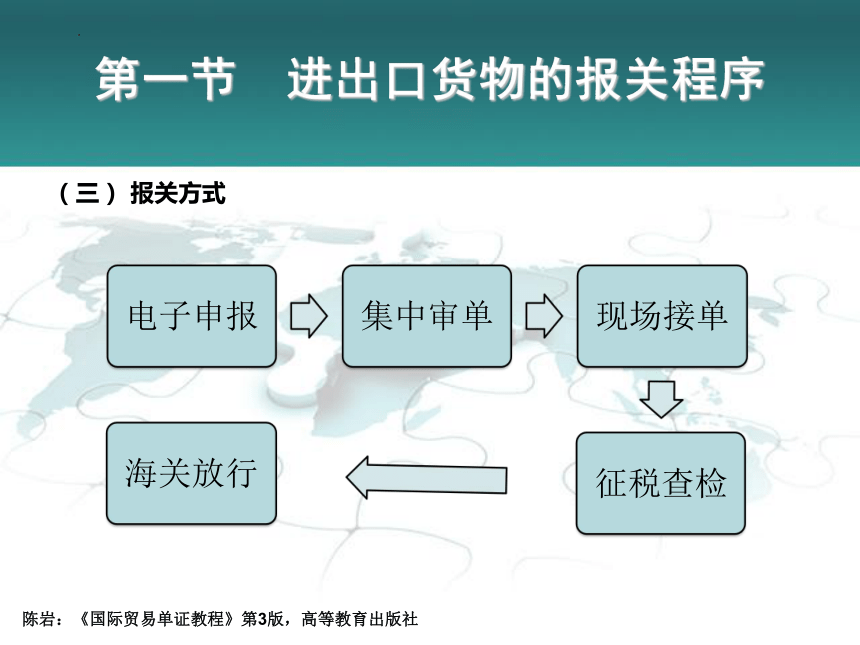 第一节　进出口货物的报关程序

（三）报关方式

电子申报

集中审单

现场接单

征税查检

海关放行

陈岩：《国际贸易单证教程》第3版，高等教育出版社